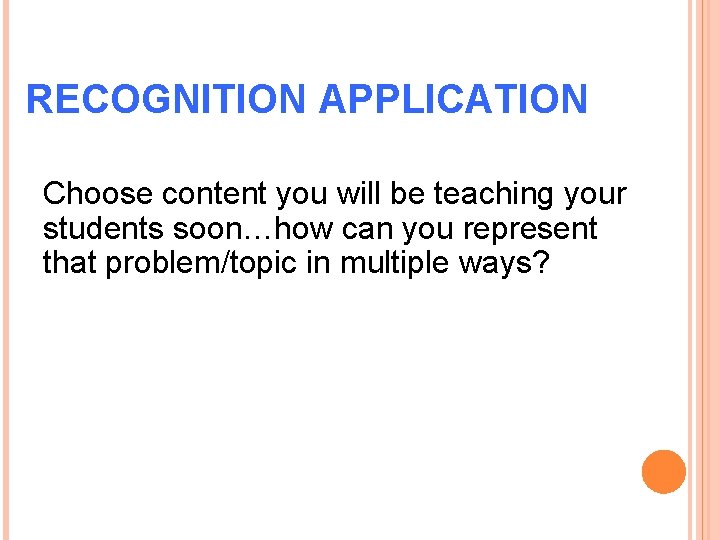 RECOGNITION APPLICATION

Choose content you will be teaching your students soon…how can you represent that problem/topic in multiple ways?